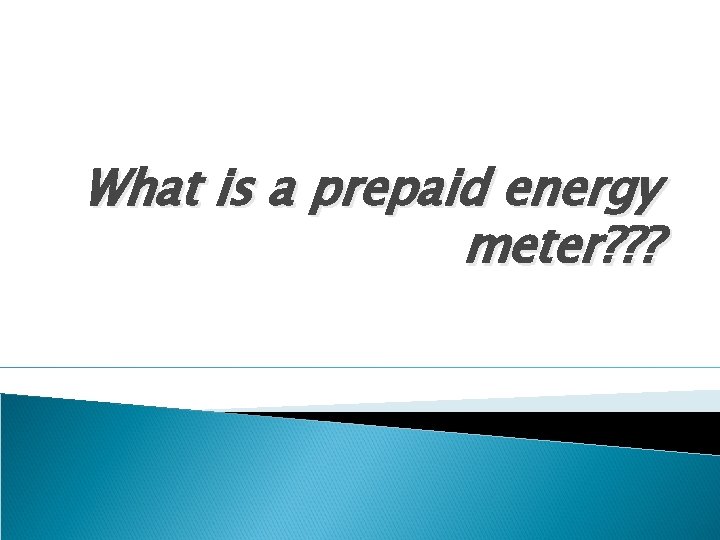 What is a prepaid energy meter???